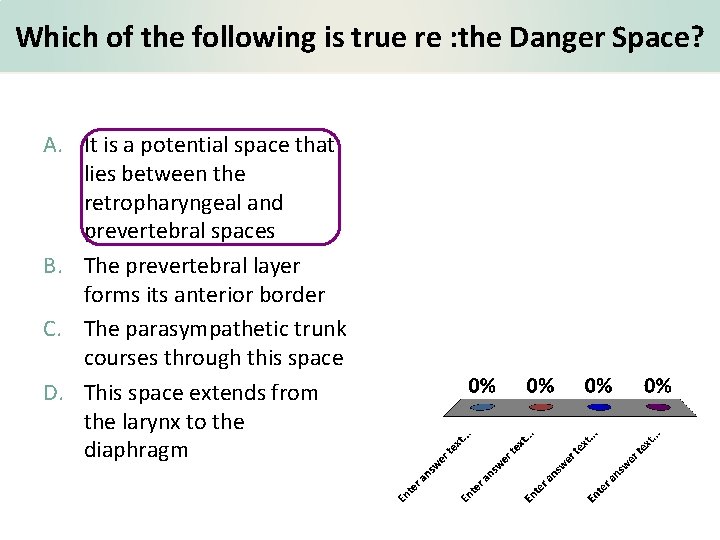 Which of the following is true re :the Danger Space?

A. It is a potential space that lies between the retropharyngeal and prevertebral spaces

B. The prevertebral layer forms its anterior border

C. The parasympathetic trunk courses through this space

D. This space extends from the larynx to the diaphragm

0% 0% 0% 0%

Enter answer text...
Enter answer text...
Enter answer text...
Enter answer text...